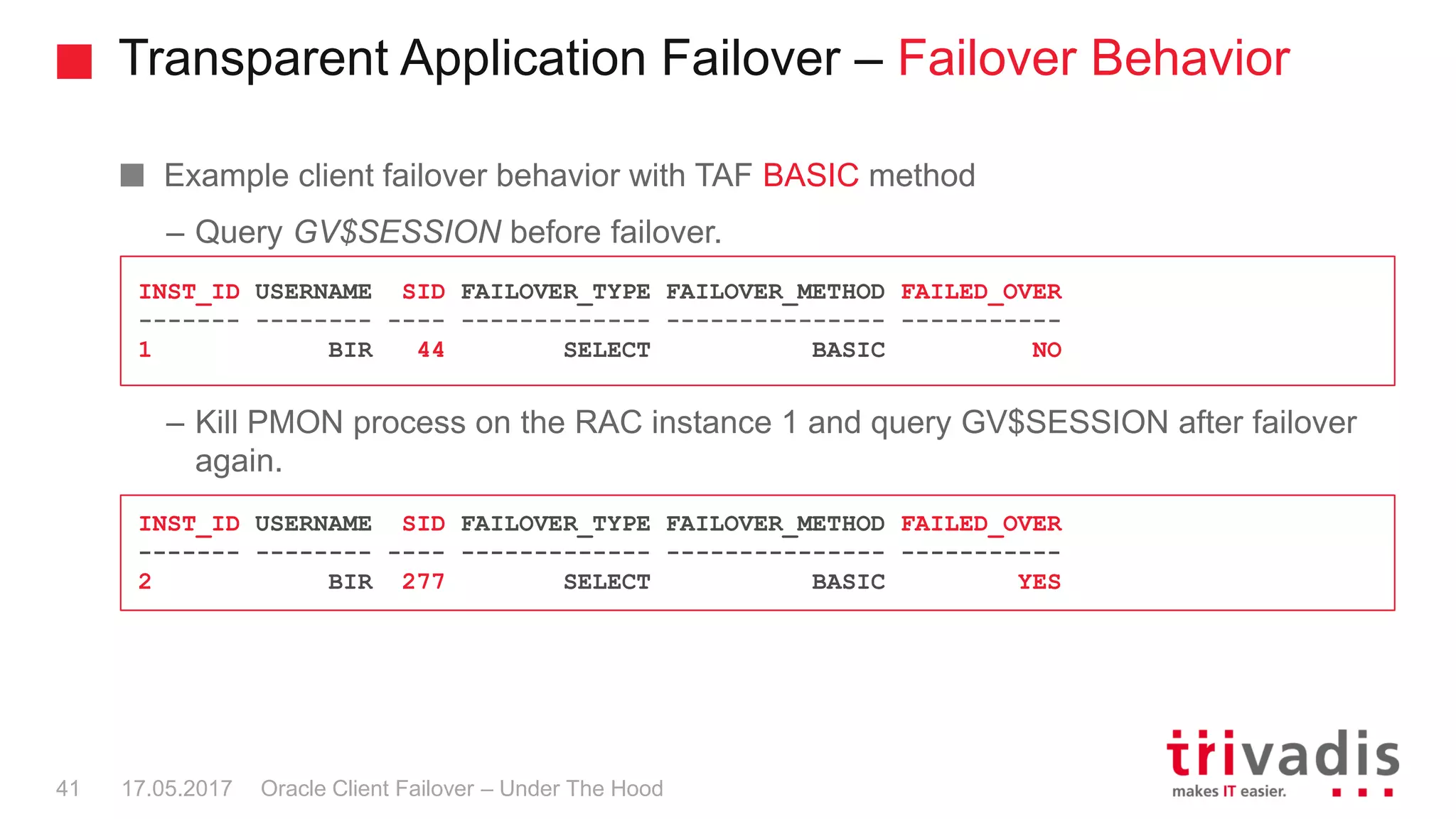 Transparent Application Failover – Failover Behavior

Example client failover behavior with TAF BASIC method

– Query GV$SESSION before failover.

| INST_ID | USERNAME | SID | FAILOVER_TYPE | FAILOVER_METHOD | FAILED_OVER |
|---|---|---|---|---|---|
| 1 | BIR | 44 | SELECT | BASIC | NO |

– Kill PMON process on the RAC instance 1 and query GV$SESSION after failover again.

| INST_ID | USERNAME | SID | FAILOVER_TYPE | FAILOVER_METHOD | FAILED_OVER |
|---|---|---|---|---|---|
| 2 | BIR | 277 | SELECT | BASIC | YES |

41 17.05.2017 Oracle Client Failover – Under The Hood

trivadis
makes IT easier.